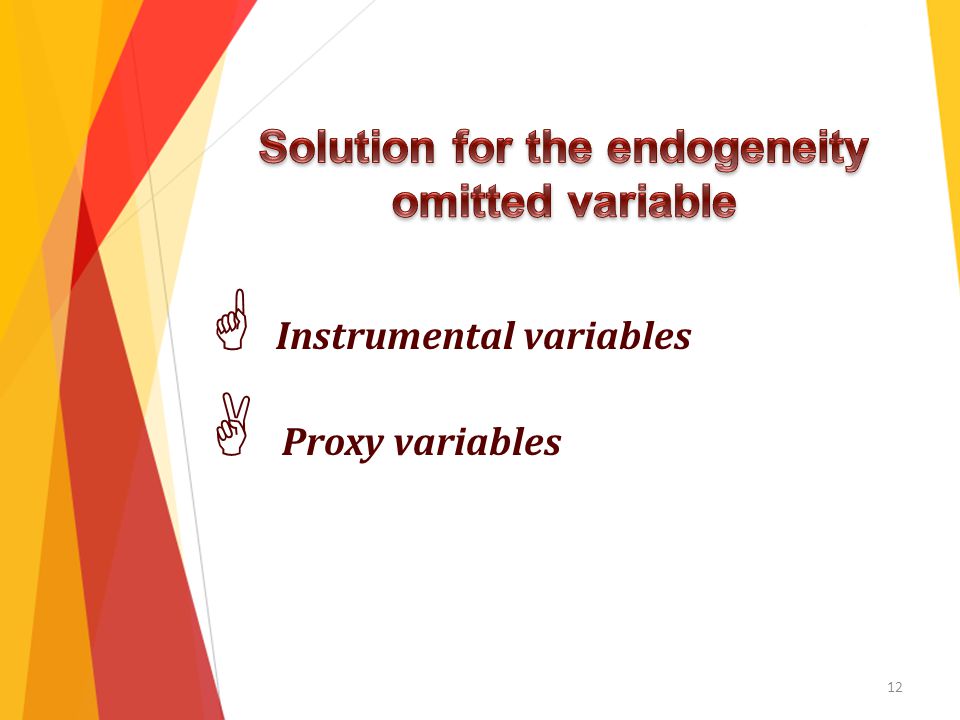 Solution for the endogeneity omitted variable

Instrumental variables

Proxy variables

12